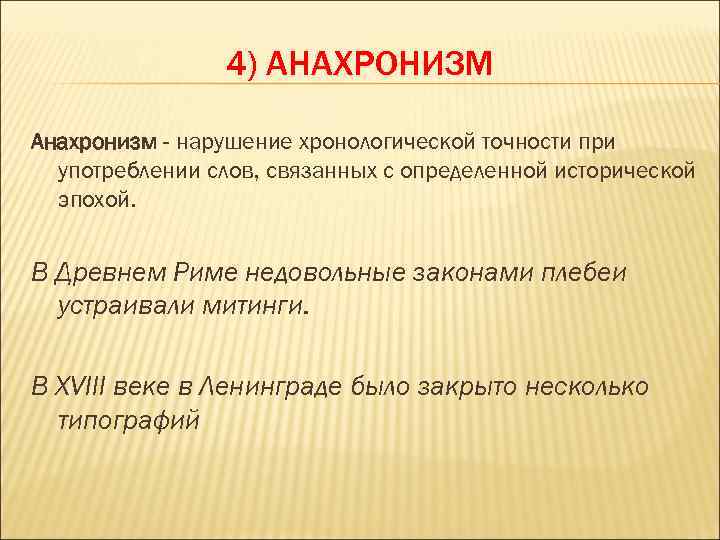 4) АНАХРОНИЗМ

Анахронизм - нарушение хронологической точности при употреблении слов, связанных с определенной исторической эпохой.

В Древнем Риме недовольные законами плебеи устраивали митинги.

В XVIII веке в Ленинграде было закрыто несколько типографий